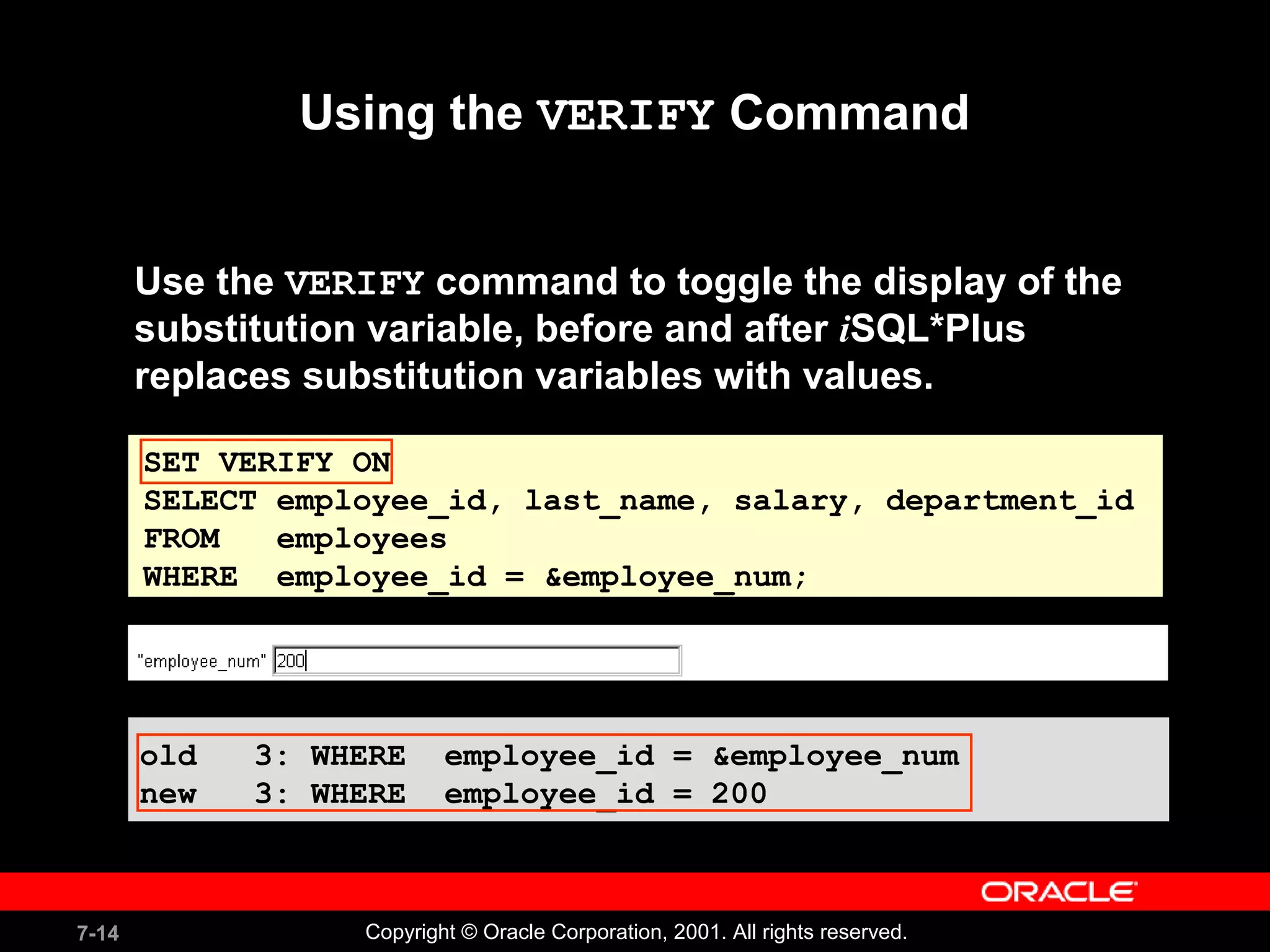 Using the VERIFY Command

Use the VERIFY command to toggle the display of the substitution variable, before and after iSQL*Plus replaces substitution variables with values.

SET VERIFY ON
SELECT employee_id, last_name, salary, department_id
FROM employees
WHERE employee_id = &employee_num;

"employee_num" 200

old 3: WHERE employee_id = &employee_num
new 3: WHERE employee_id = 200

ORACLE

7-14

Copyright © Oracle Corporation, 2001. All rights reserved.